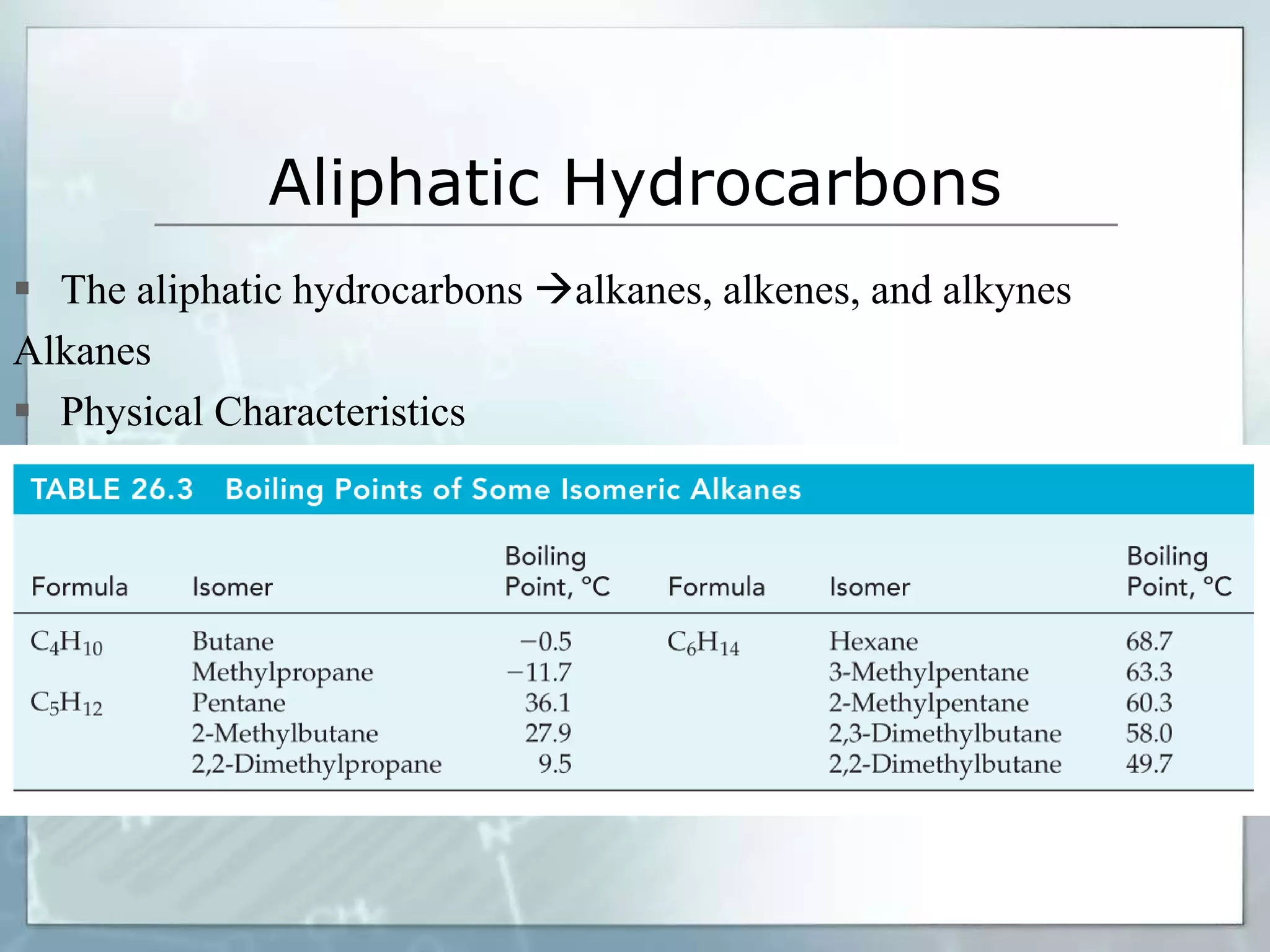 Aliphatic Hydrocarbons

▪ The aliphatic hydrocarbons →alkanes, alkenes, and alkynes

Alkanes

▪ Physical Characteristics

TABLE 26.3 Boiling Points of Some Isomeric Alkanes

| Formula | Isomer | Boiling Point, °C | Formula | Isomer | Boiling Point, °C |
|---|---|---|---|---|---|
| $C_4H_{10}$ | Butane | −0.5 | $C_6H_{14}$ | Hexane | 68.7 |
| | Methylpropane | −11.7 | | 3-Methylpentane | 63.3 |
| $C_5H_{12}$ | Pentane | 36.1 | | 2-Methylpentane | 60.3 |
| | 2-Methylbutane | 27.9 | | 2,3-Dimethylbutane | 58.0 |
| | 2,2-Dimethylpropane | 9.5 | | 2,2-Dimethylbutane | 49.7 |